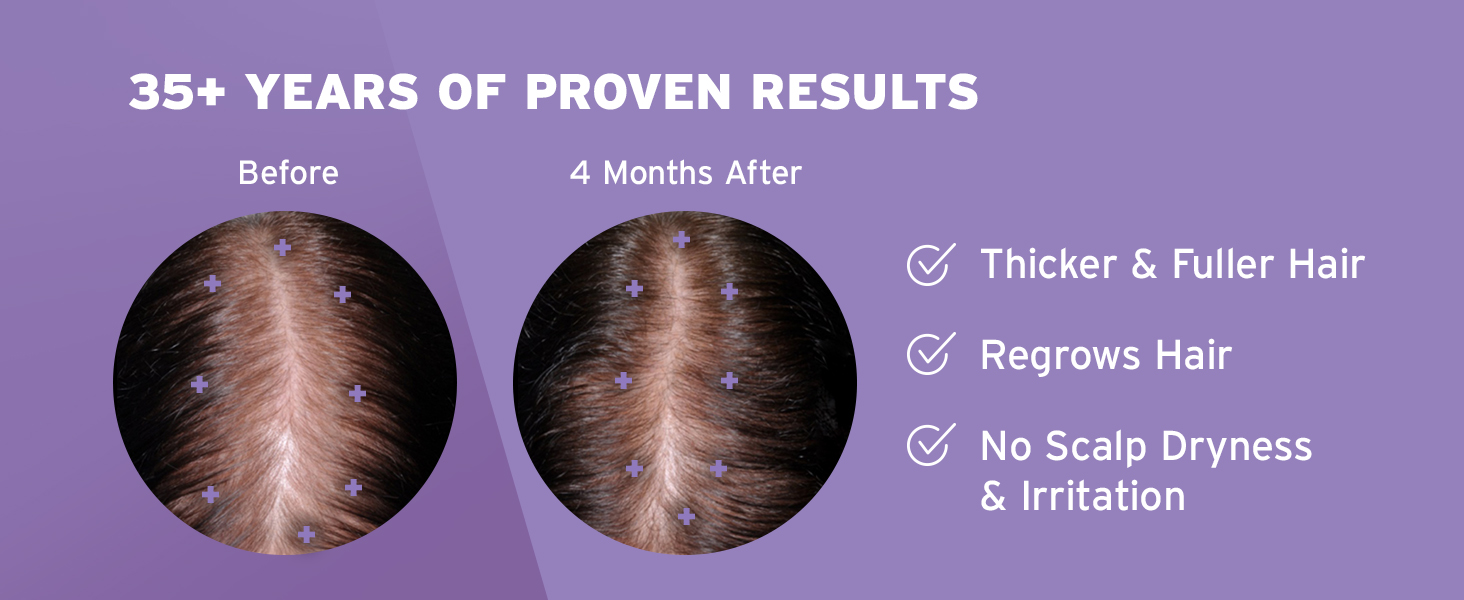 35+ YEARS OF PROVEN RESULTS

Before

4 Months After

Thicker & Fuller Hair

Regrows Hair

No Scalp Dryness & Irritation